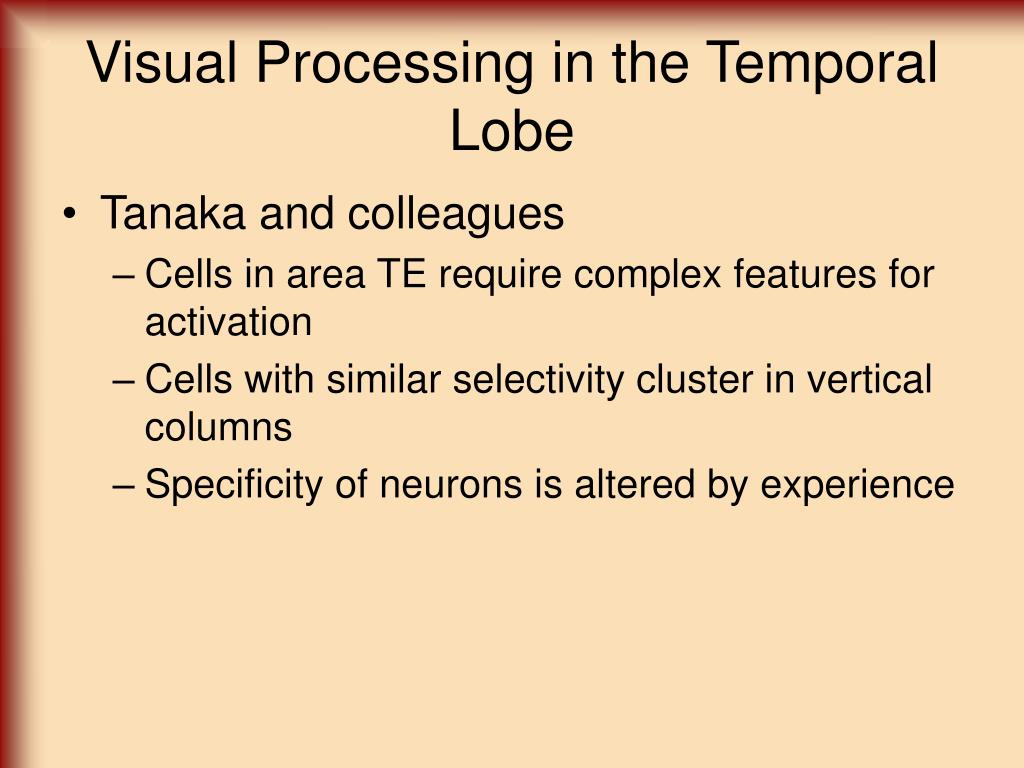 Visual Processing in the Temporal Lobe

• Tanaka and colleagues
– Cells in area TE require complex features for activation
– Cells with similar selectivity cluster in vertical columns
– Specificity of neurons is altered by experience